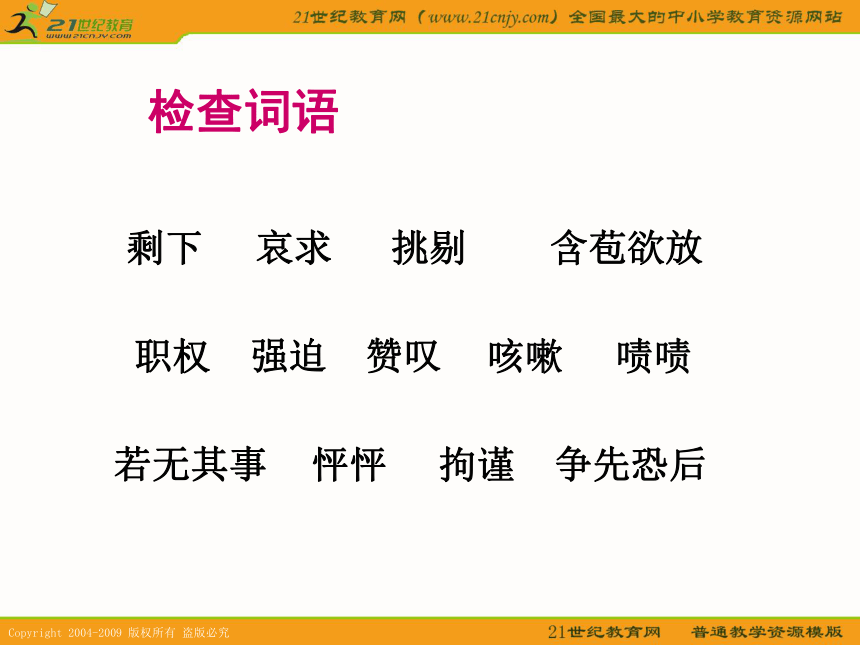 21世纪教育
www.21cnjy.com

21世纪教育网（www.21cnjy.com）全国最大的中小学教育资源网站

检查词语

剩下 哀求 挑剔 含苞欲放

职权 强迫 赞叹 咳嗽 啧啧

若无其事 怦怦 拘谨 争先恐后

Copyright 2004-2009 版权所有 盗版必究

21世纪教育网 普通教学资源模版